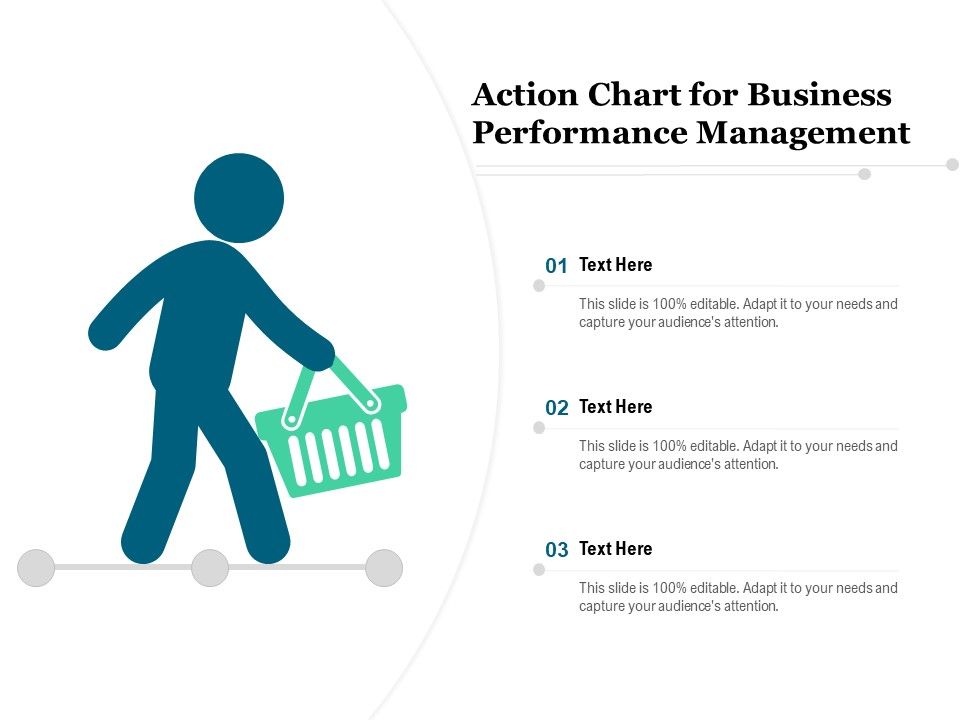 Action Chart for Business Performance Management

01 Text Here

This slide is 100% editable. Adapt it to your needs and capture your audience's attention.

02 Text Here

This slide is 100% editable. Adapt it to your needs and capture your audience's attention.

03 Text Here

This slide is 100% editable. Adapt it to your needs and capture your audience's attention.